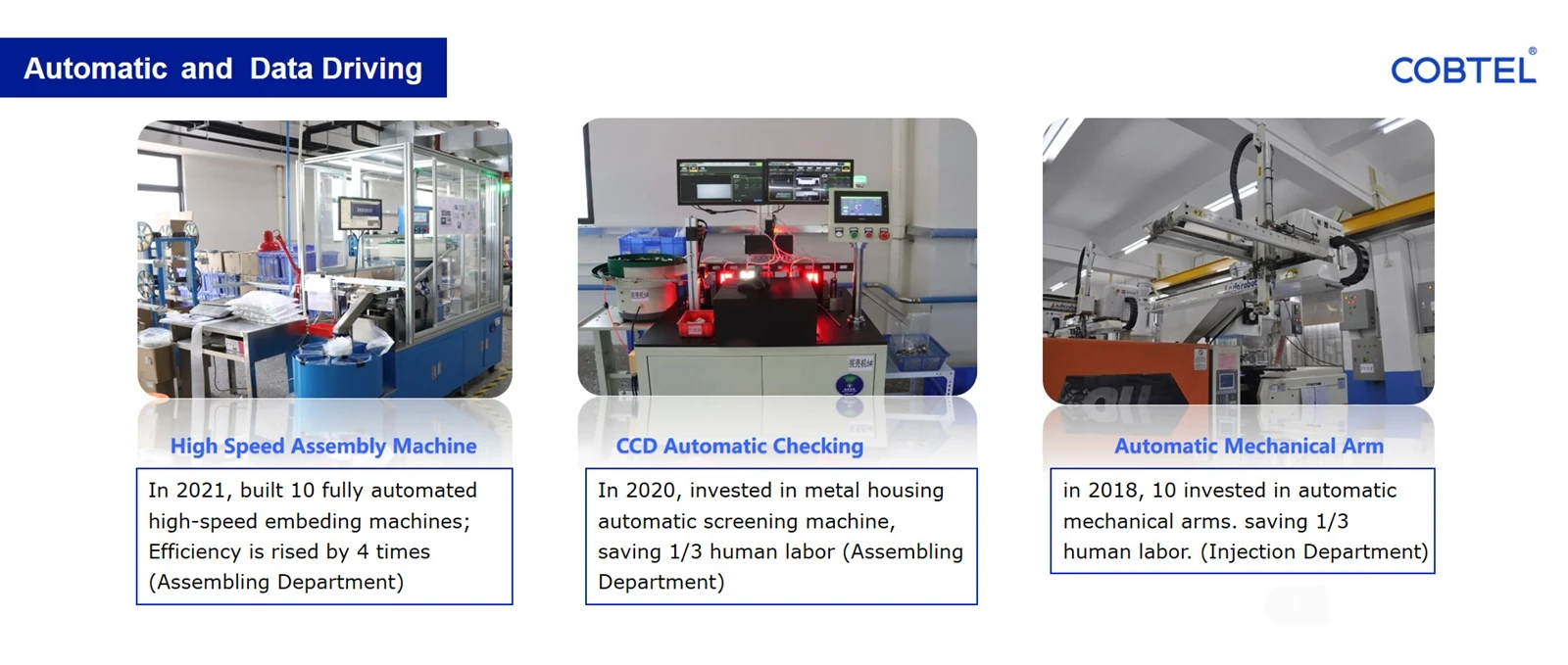 Automatic and Data Driving

COBTEL®

High Speed Assembly Machine

In 2021, built 10 fully automated high-speed embeding machines; Efficiency is rised by 4 times (Assembling Department)

CCD Automatic Checking

In 2020, invested in metal housing automatic screening machine, saving 1/3 human labor (Assembling Department)

Automatic Mechanical Arm

in 2018, 10 invested in automatic mechanical arms. saving 1/3 human labor. (Injection Department)